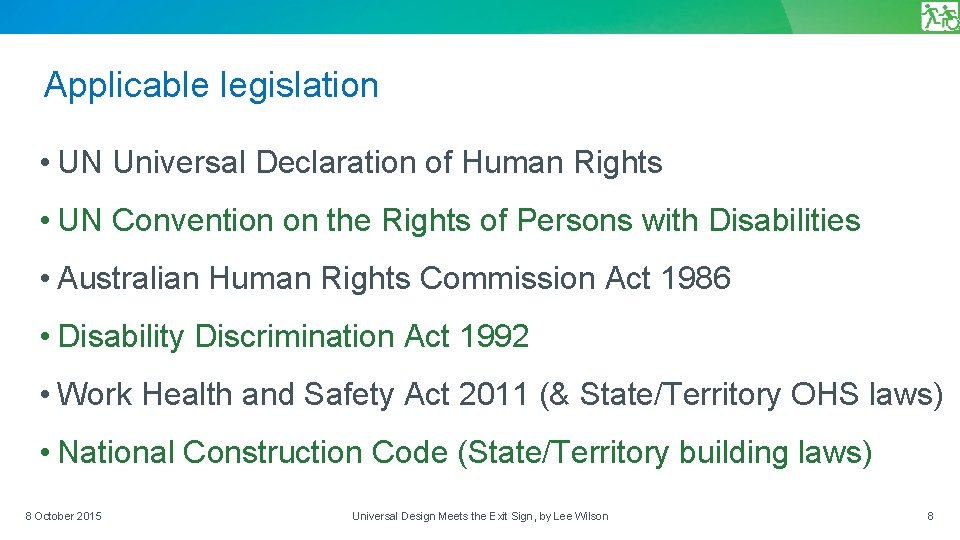 Applicable legislation

• UN Universal Declaration of Human Rights

• UN Convention on the Rights of Persons with Disabilities

• Australian Human Rights Commission Act 1986

• Disability Discrimination Act 1992

• Work Health and Safety Act 2011 (& State/Territory OHS laws)

• National Construction Code (State/Territory building laws)

8 October 2015

Universal Design Meets the Exit Sign, by Lee Wilson

8